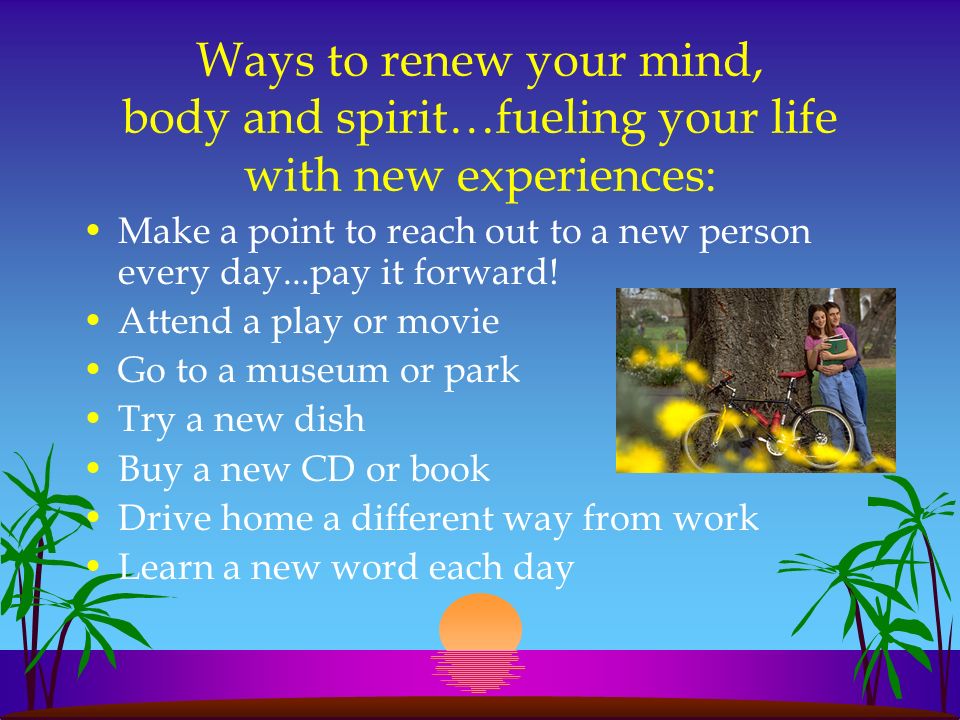 Ways to renew your mind, body and spirit…fueling your life with new experiences:

• Make a point to reach out to a new person every day...pay it forward!
• Attend a play or movie
• Go to a museum or park
• Try a new dish
• Buy a new CD or book
• Drive home a different way from work
• Learn a new word each day